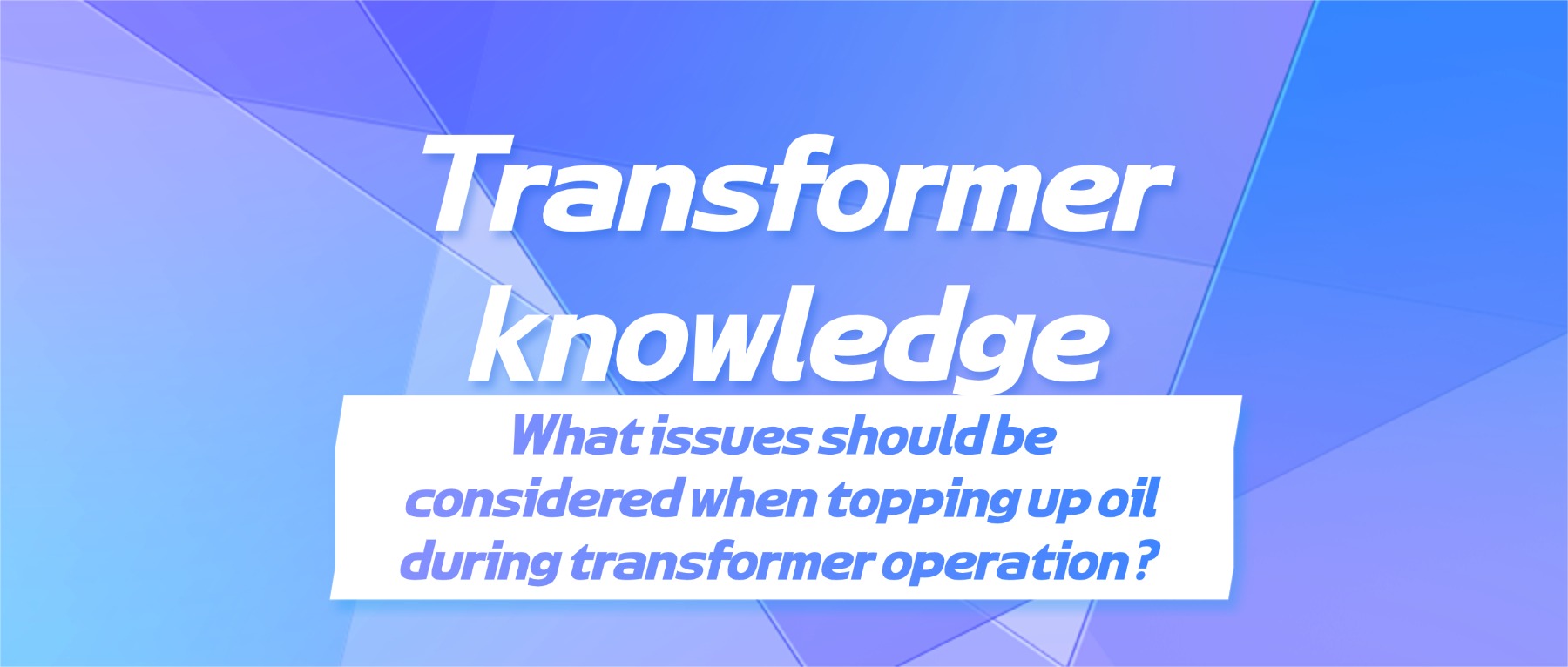 Transformer knowledge

What issues should be considered when topping up oil during transformer operation?